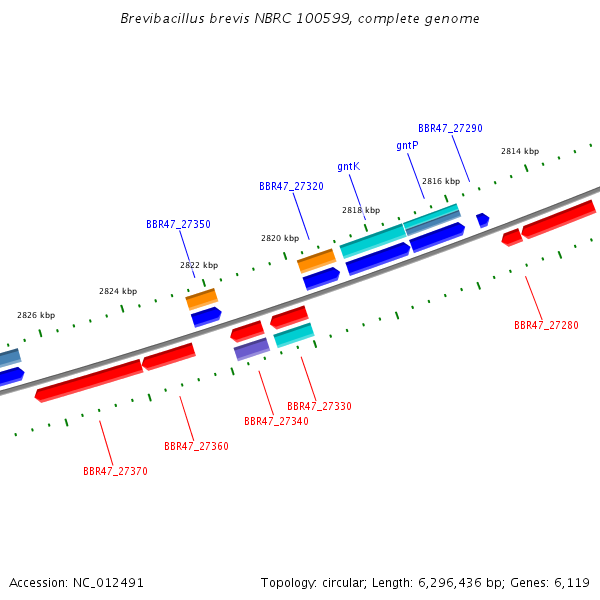 Brevibacillus brevis NBRC 100599, complete genome

BBR47_27290

gntP

2814 kbp

gntK

2816 kbp

BBR47_27320

2818 kbp

BBR47_27350

2820 kbp

2822 kbp

2824 kbp

2826 kbp

BBR47_27280

BBR47_27330

BBR47_27340

BBR47_27360

BBR47_27370

Accession: NC_012491

Topology: circular; Length: 6,296,436 bp; Genes: 6,119